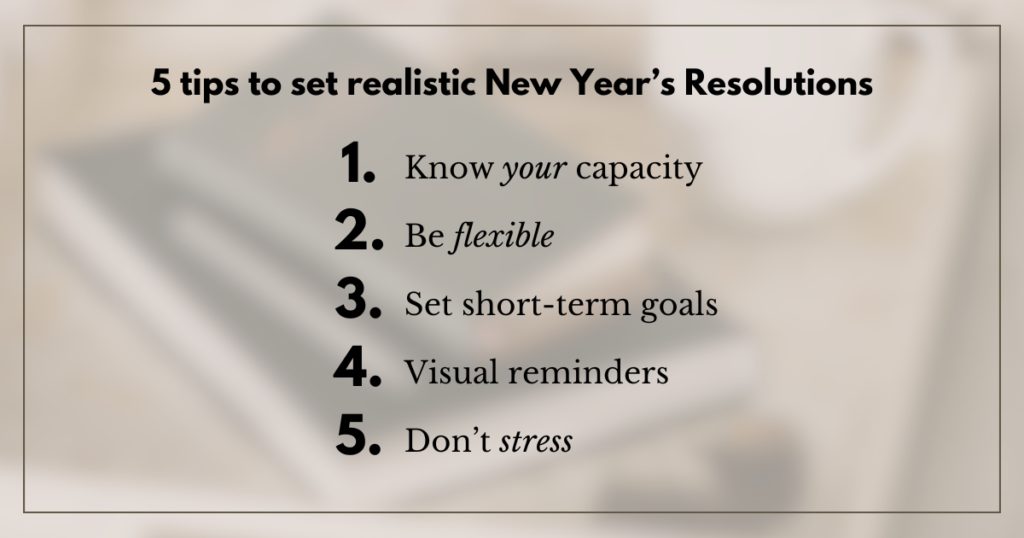 5 tips to set realistic New Year’s Resolutions

1. Know your capacity
2. Be flexible
3. Set short-term goals
4. Visual reminders
5. Don’t stress